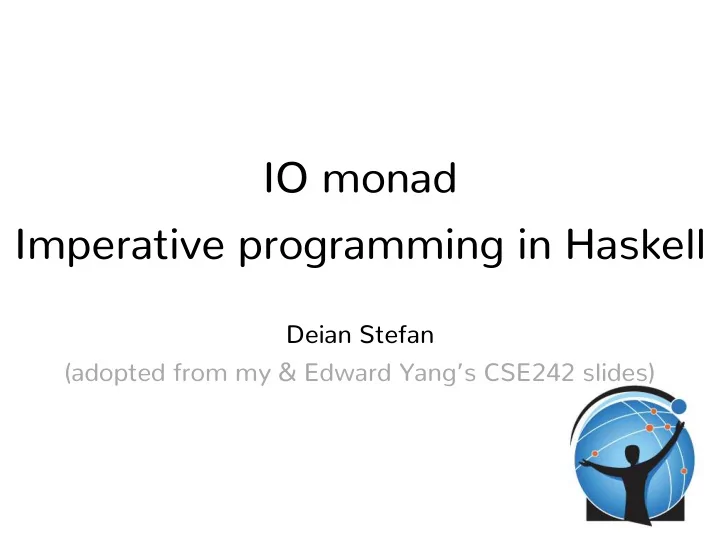 IO monad
Imperative programming in Haskell

Deian Stefan
(adopted from my & Edward Yang's CSE242 slides)